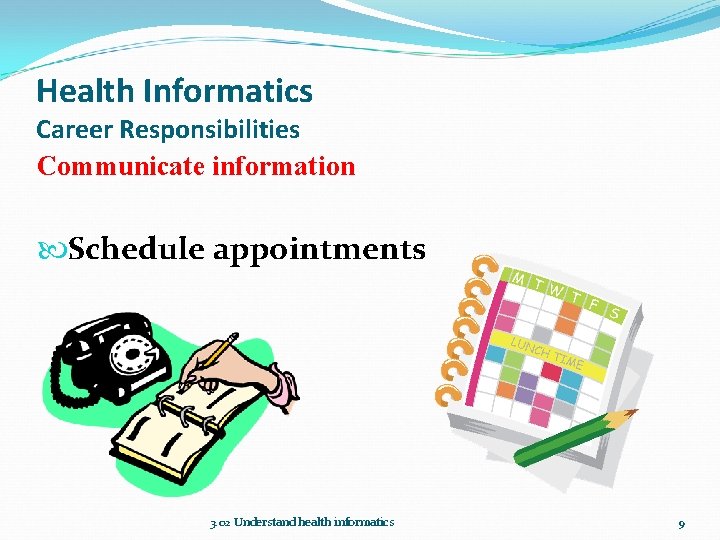 Health Informatics
Career Responsibilities
Communicate information

Schedule appointments

M T W T F S
LUNCH TIME

3.02 Understand health informatics

9